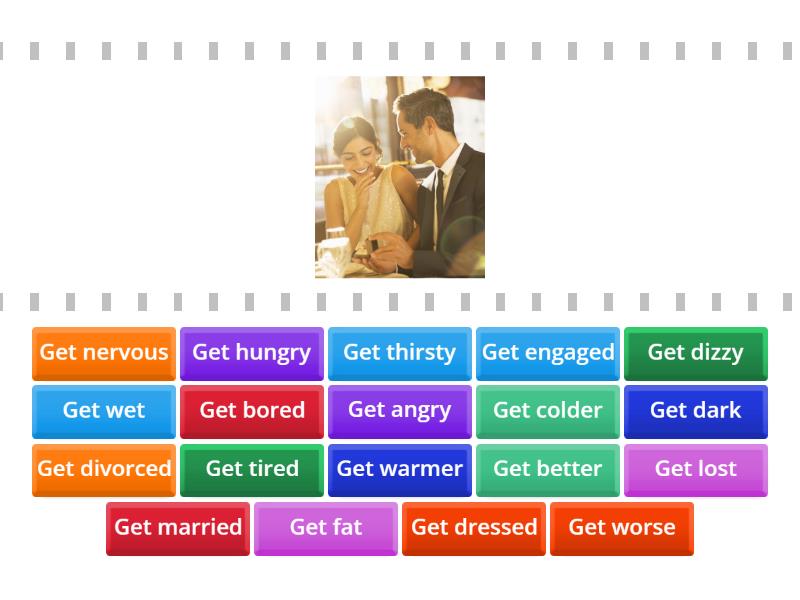 Get nervous
Get hungry
Get thirsty
Get engaged
Get dizzy
Get wet
Get bored
Get angry
Get colder
Get dark
Get divorced
Get tired
Get warmer
Get better
Get lost
Get married
Get fat
Get dressed
Get worse